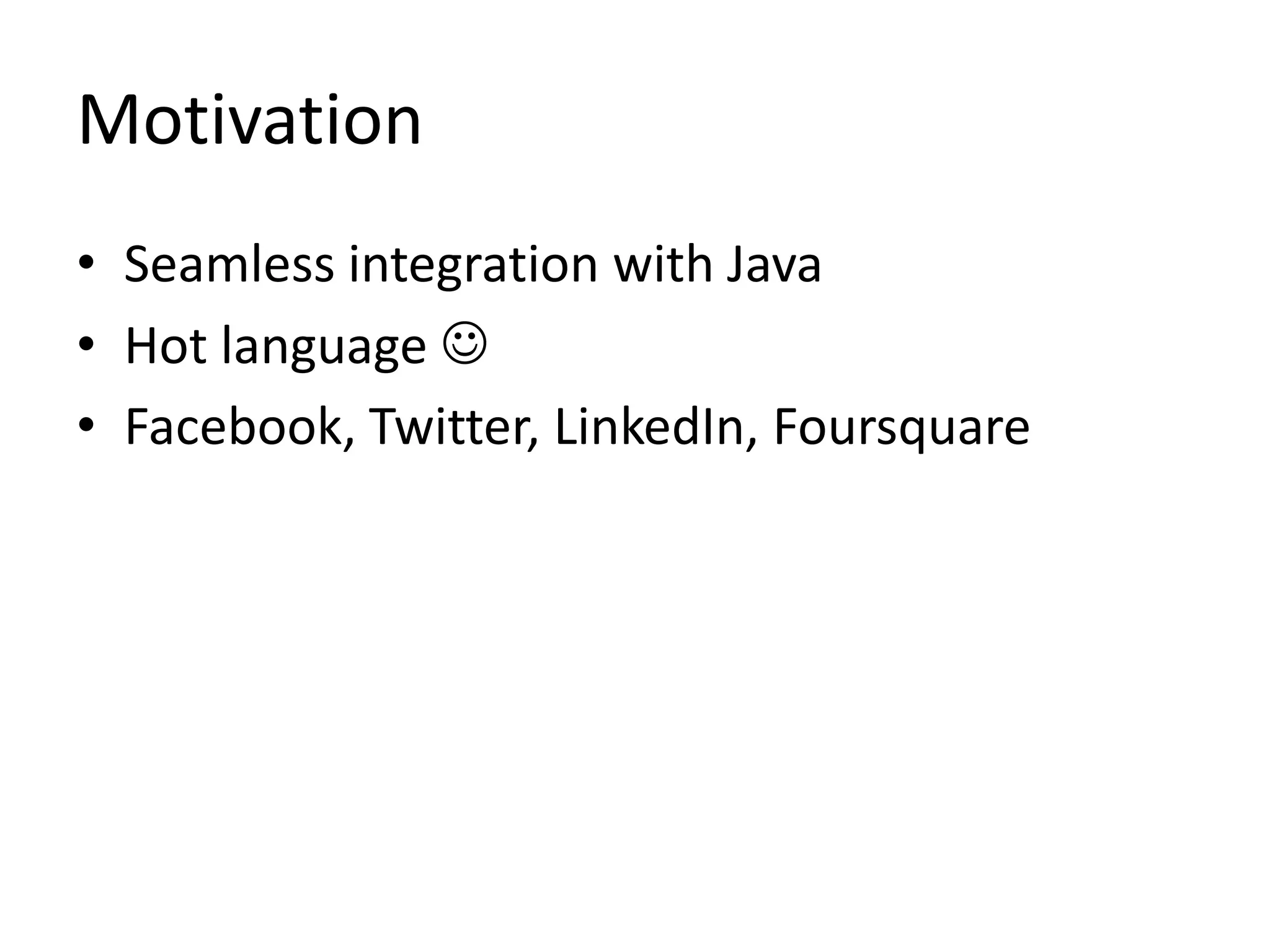 Motivation

• Seamless integration with Java
• Hot language ☺
• Facebook, Twitter, LinkedIn, Foursquare